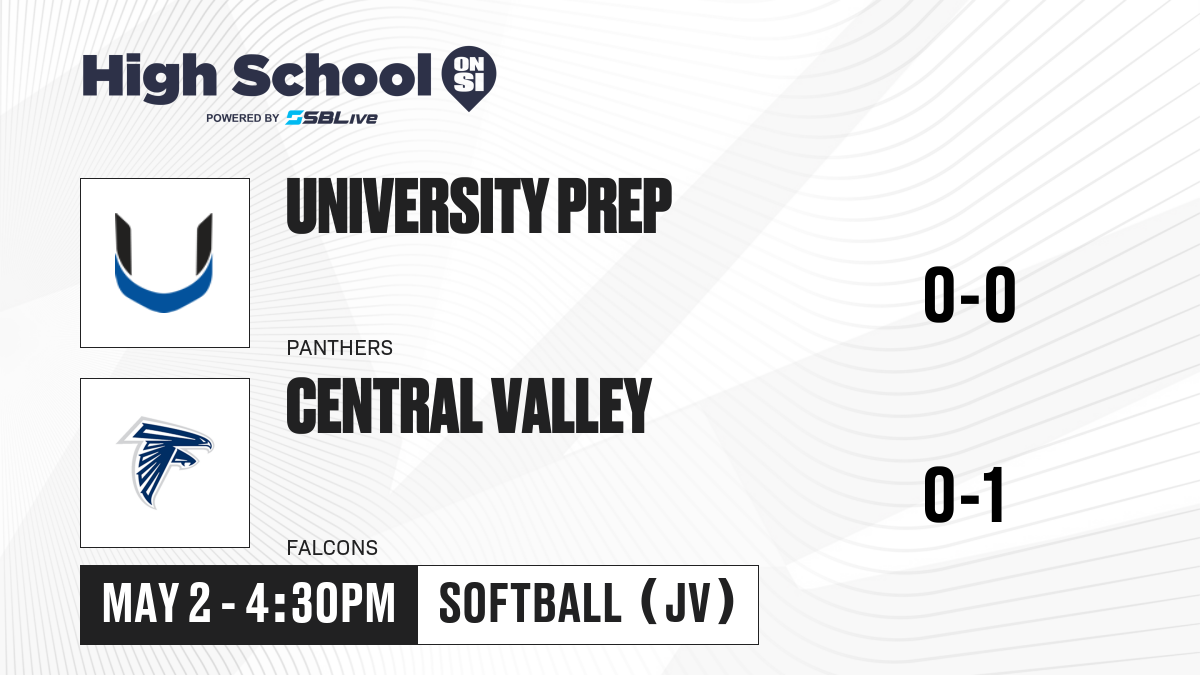 High School ON SI
POWERED BY SBLive

UNIVERSITY PREP
PANTHERS
0-0

CENTRAL VALLEY
FALCONS
0-1

MAY 2 - 4:30PM
SOFTBALL (JV)